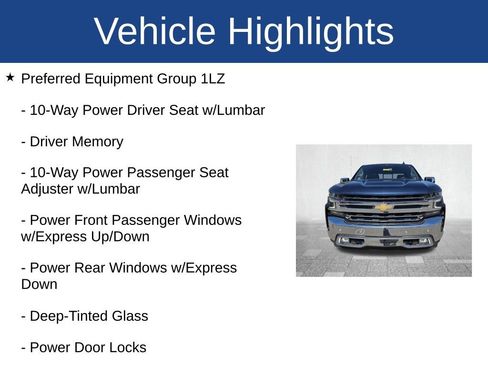 Vehicle Highlights

★ Preferred Equipment Group 1LZ

- 10-Way Power Driver Seat w/Lumbar

- Driver Memory

- 10-Way Power Passenger Seat Adjuster w/Lumbar

- Power Front Passenger Windows w/Express Up/Down

- Power Rear Windows w/Express Down

- Deep-Tinted Glass

- Power Door Locks